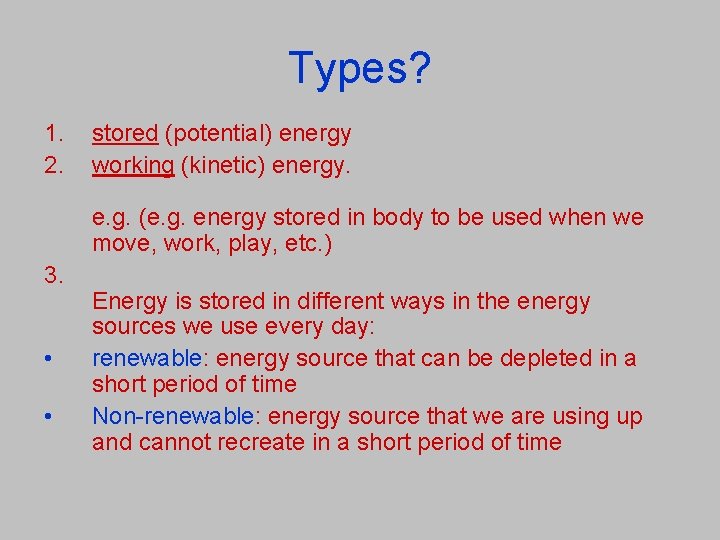 Types?

1. stored (potential) energy
2. working (kinetic) energy.

e.g. (e.g. energy stored in body to be used when we move, work, play, etc.)

3.

Energy is stored in different ways in the energy sources we use every day:

• renewable: energy source that can be depleted in a short period of time
• Non-renewable: energy source that we are using up and cannot recreate in a short period of time